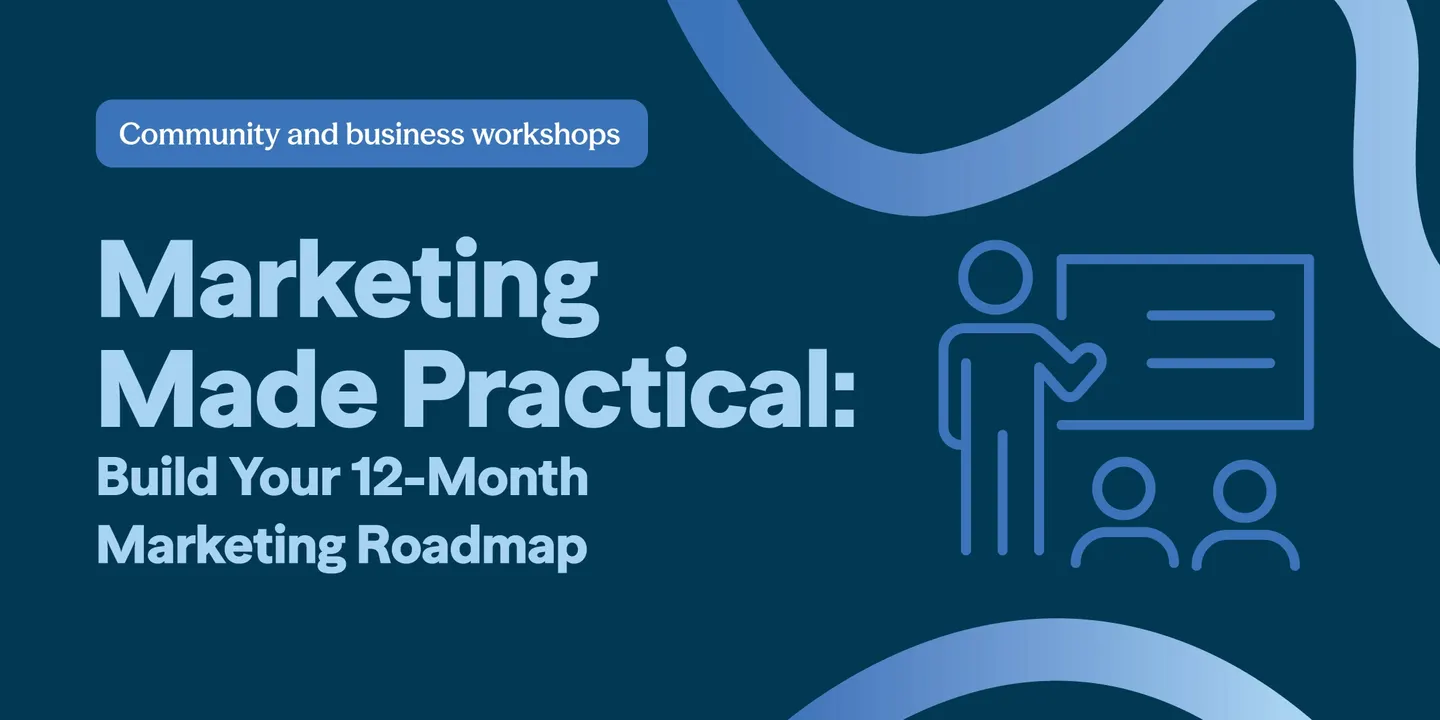 Community and business workshops

Marketing Made Practical: Build Your 12-Month Marketing Roadmap